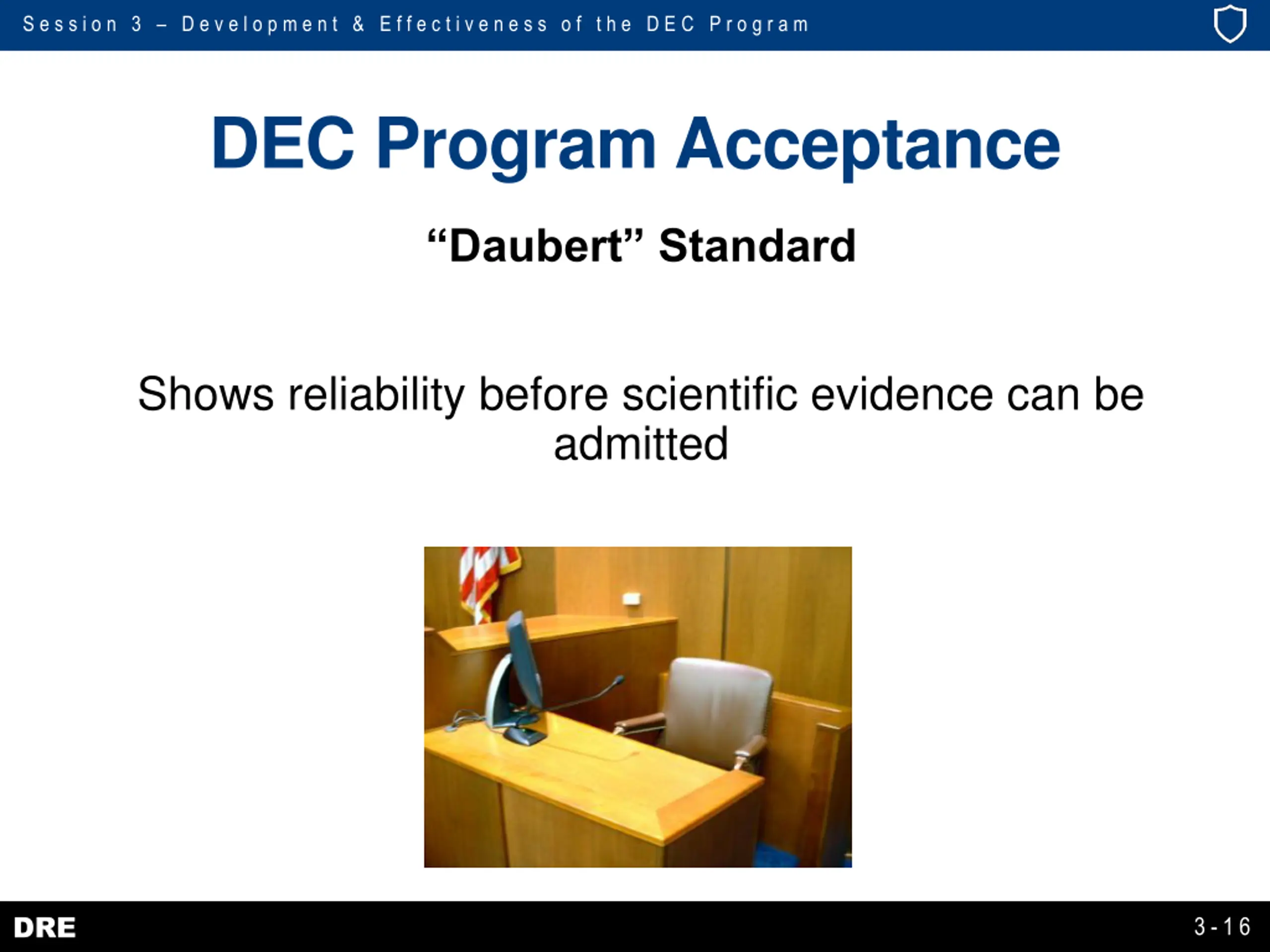 Session 3 – Development & Effectiveness of the DEC Program

DEC Program Acceptance

“Daubert” Standard

Shows reliability before scientific evidence can be admitted

DRE

3-16